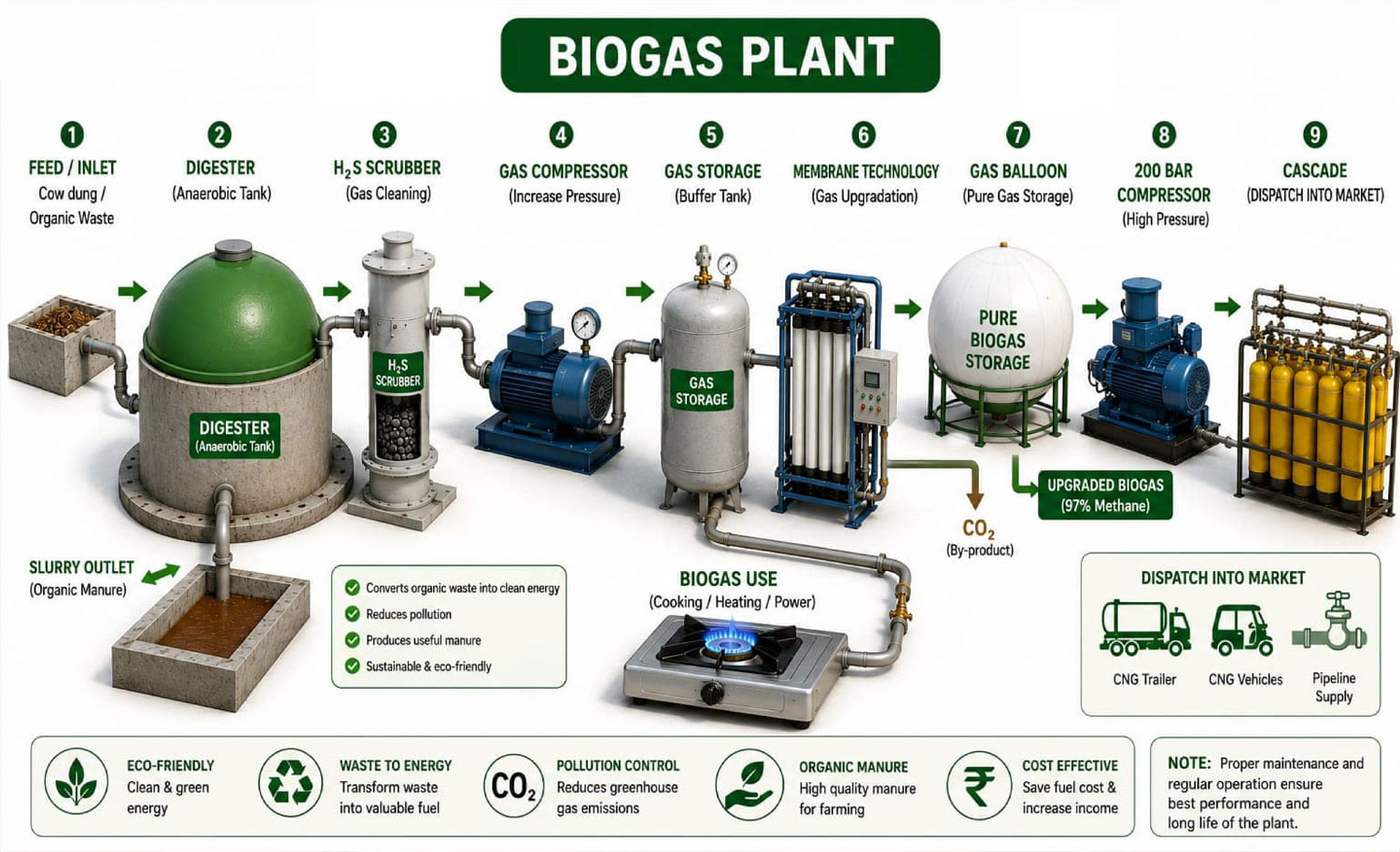 BIOGAS PLANT

1
FEED / INLET
Cow dung / Organic Waste

2
DIGESTER
(Anaerobic Tank)

3
$H_2S$ SCRUBBER
(Gas Cleaning)

4
GAS COMPRESSOR
(Increase Pressure)

5
GAS STORAGE
(Buffer Tank)

6
MEMBRANE TECHNOLOGY
(Gas Upgradation)

7
GAS BALLOON
(Pure Gas Storage)

8
200 BAR COMPRESSOR
(High Pressure)

9
CASCADE
(DISPATCH INTO MARKET)

DIGESTER
(Anaerobic Tank)

$H_2S$ SCRUBBER

GAS STORAGE

PURE BIOGAS STORAGE

UPGRADED BIOGAS
(97% Methane)

$CO_2$
(By-product)

SLURRY OUTLET
(Organic Manure)

Converts organic waste into clean energy
Reduces pollution
Produces useful manure
Sustainable & eco-friendly

BIOGAS USE
(Cooking / Heating / Power)

DISPATCH INTO MARKET
CNG Trailer
CNG Vehicles
Pipeline Supply

ECO-FRIENDLY
Clean & green energy

WASTE TO ENERGY
Transform waste into valuable fuel

$CO_2$
POLLUTION CONTROL
Reduces greenhouse gas emissions

ORGANIC MANURE
High quality manure for farming

₹
COST EFFECTIVE
Save fuel cost & increase income

NOTE: Proper maintenance and regular operation ensure best performance and long life of the plant.